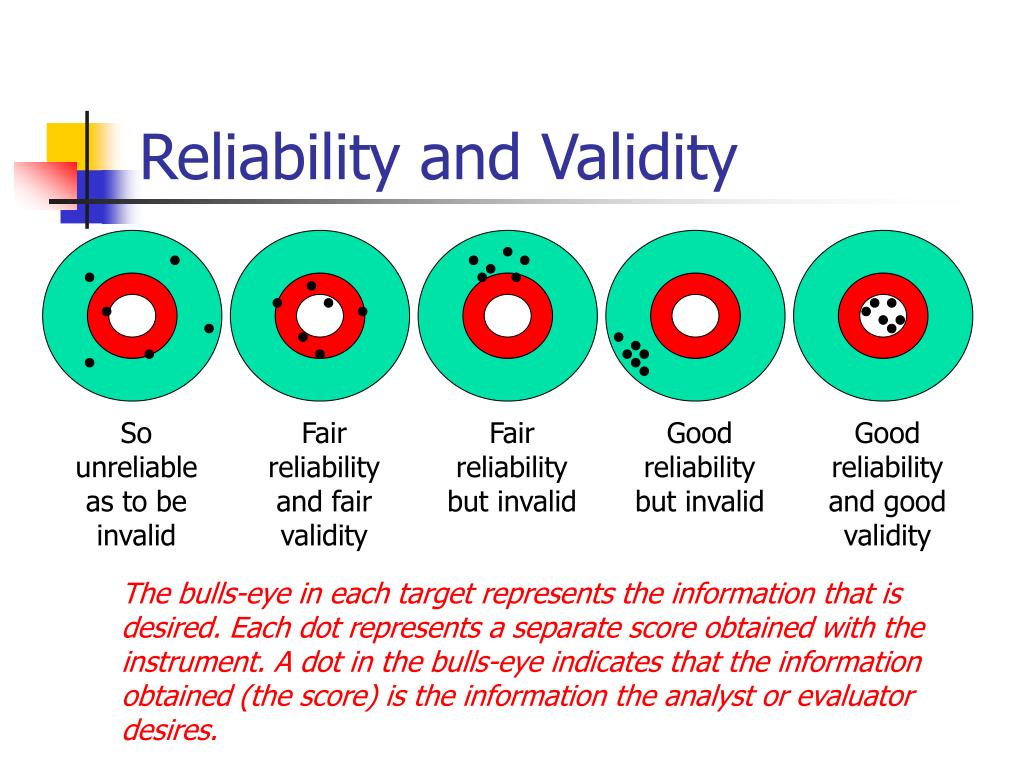 Reliability and Validity

So unreliable as to be invalid

Fair reliability and fair validity

Fair reliability but invalid

Good reliability but invalid

Good reliability and good validity

The bulls-eye in each target represents the information that is desired. Each dot represents a separate score obtained with the instrument. A dot in the bulls-eye indicates that the information obtained (the score) is the information the analyst or evaluator desires.